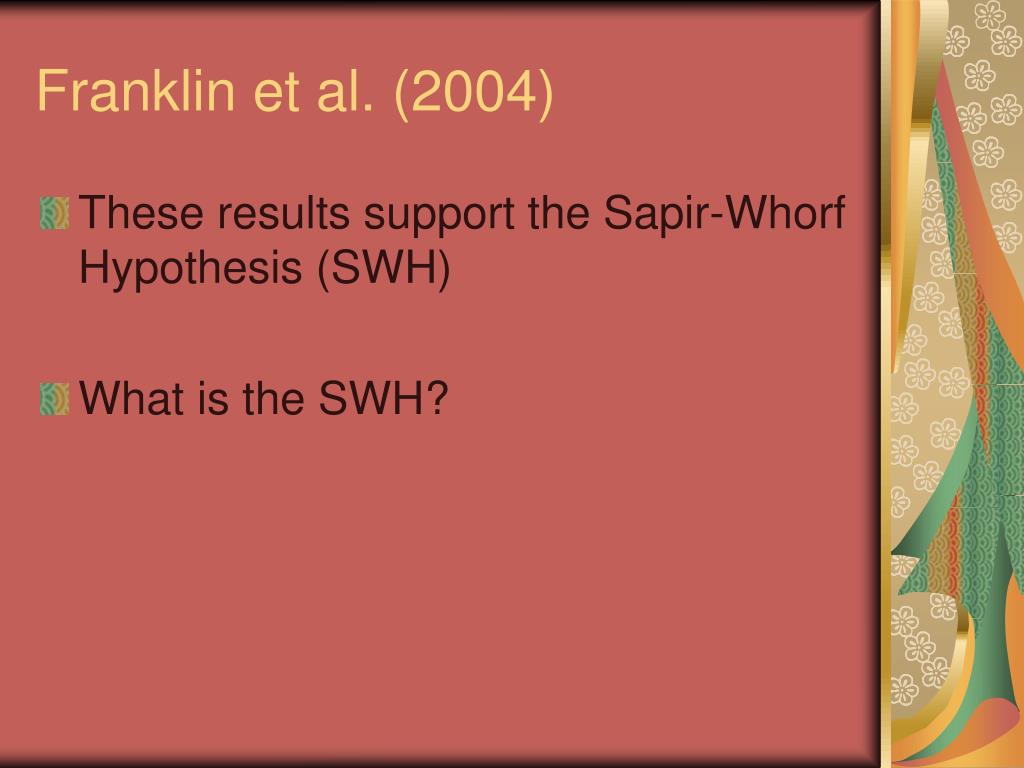 Franklin et al. (2004)

These results support the Sapir-Whorf Hypothesis (SWH)

What is the SWH?